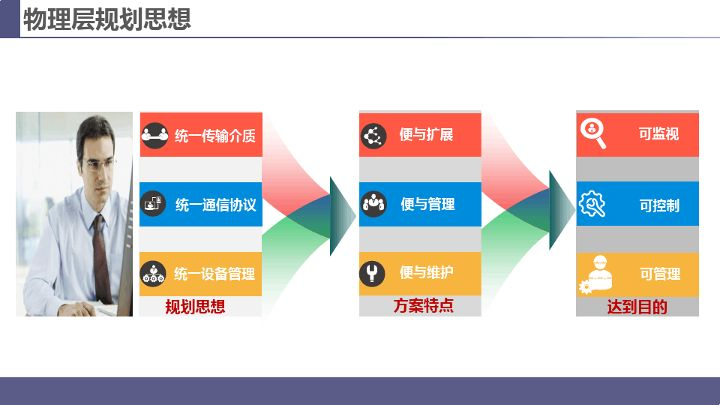 物理层规划思想

统一传输介质

统一通信协议

统一设备管理

规划思想

便与扩展

便与管理

便与维护

方案特点

可监视

可控制

可管理

达到目的